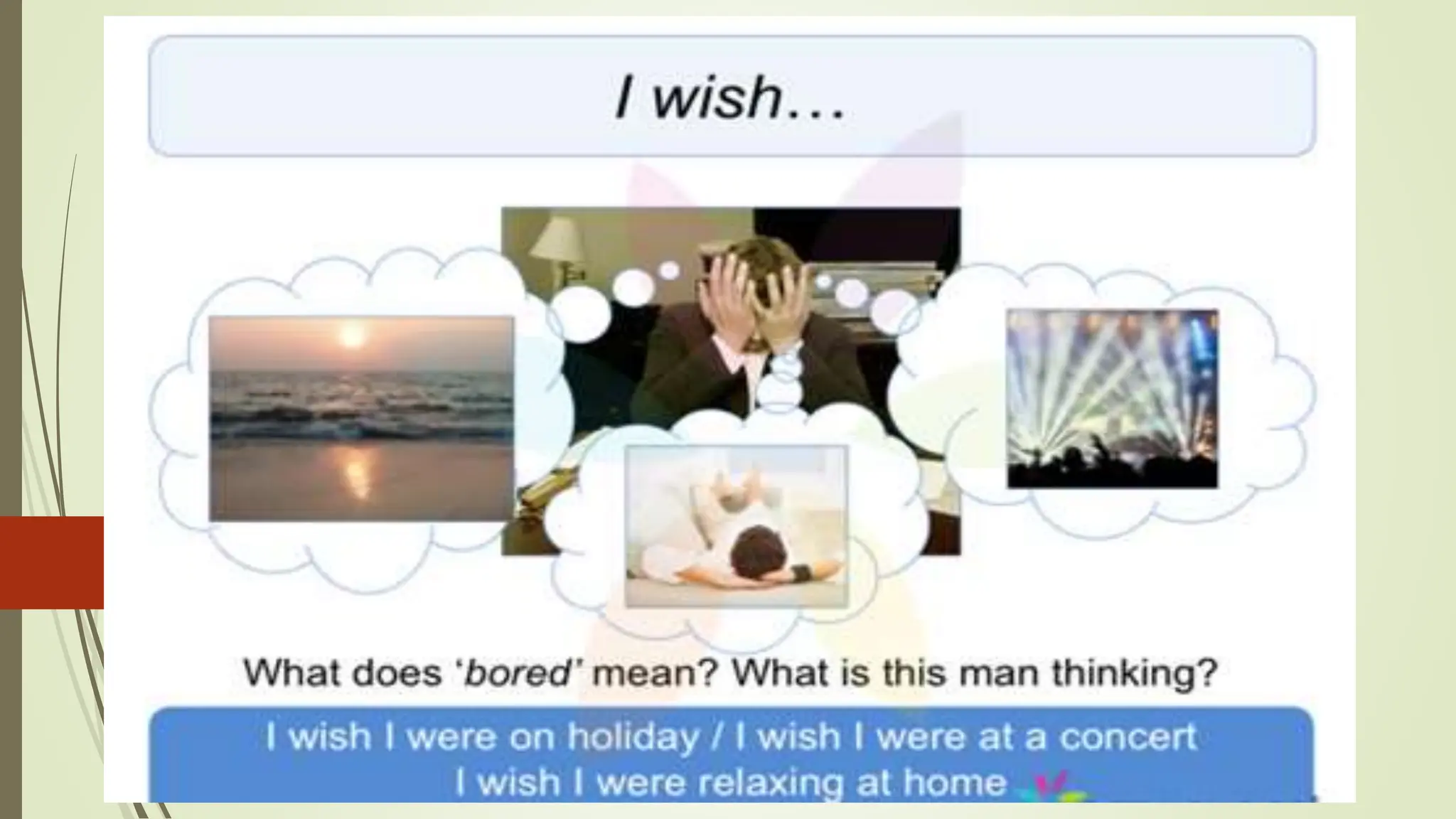 I wish…

What does 'bored' mean? What is this man thinking?

I wish I were on holiday / I wish I were at a concert
I wish I were relaxing at home